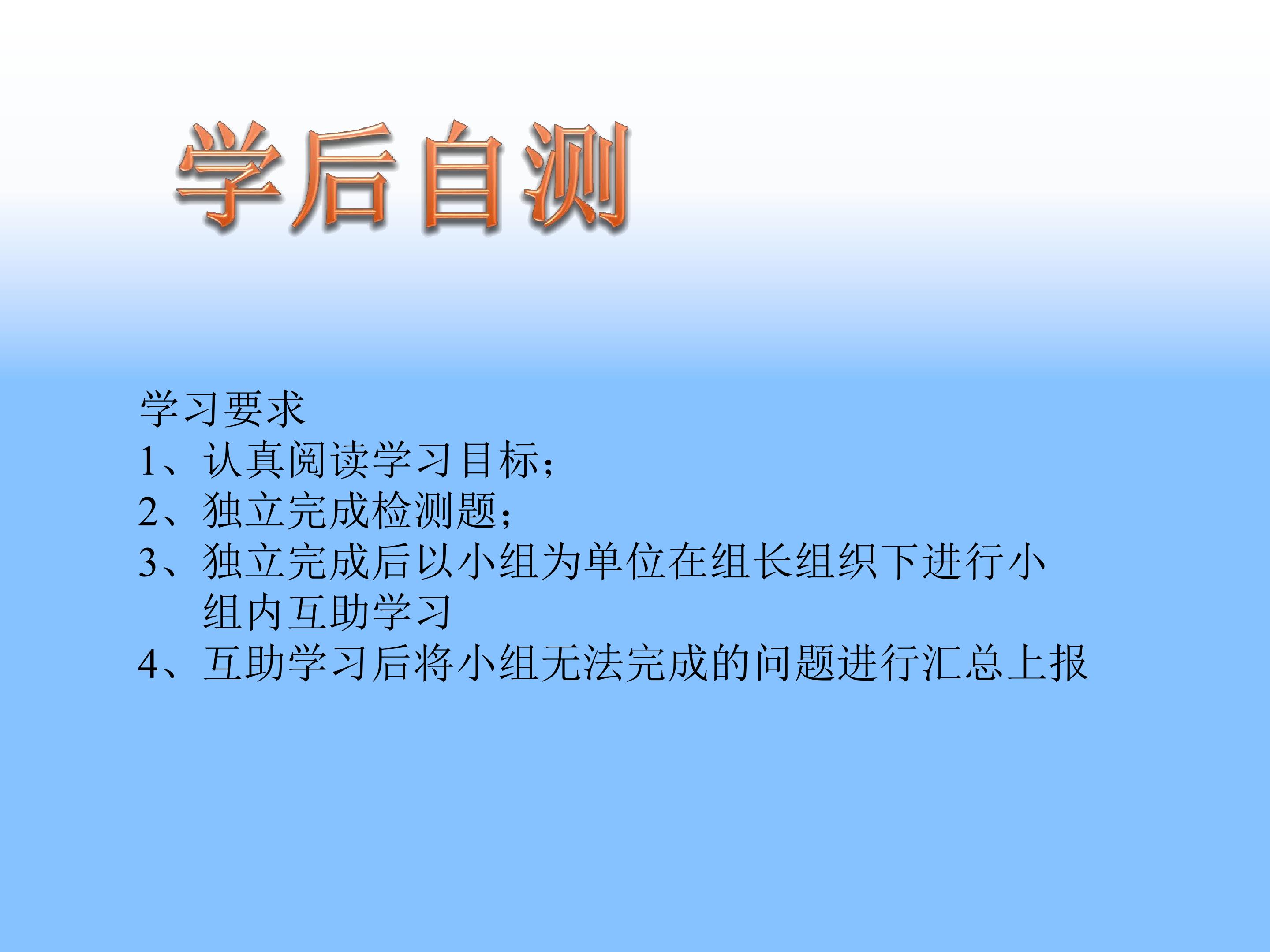 学后自测

学习要求
1、认真阅读学习目标；
2、独立完成检测题；
3、独立完成后以小组为单位在组长组织下进行小组内互助学习
4、互助学习后将小组无法完成的问题进行汇总上报